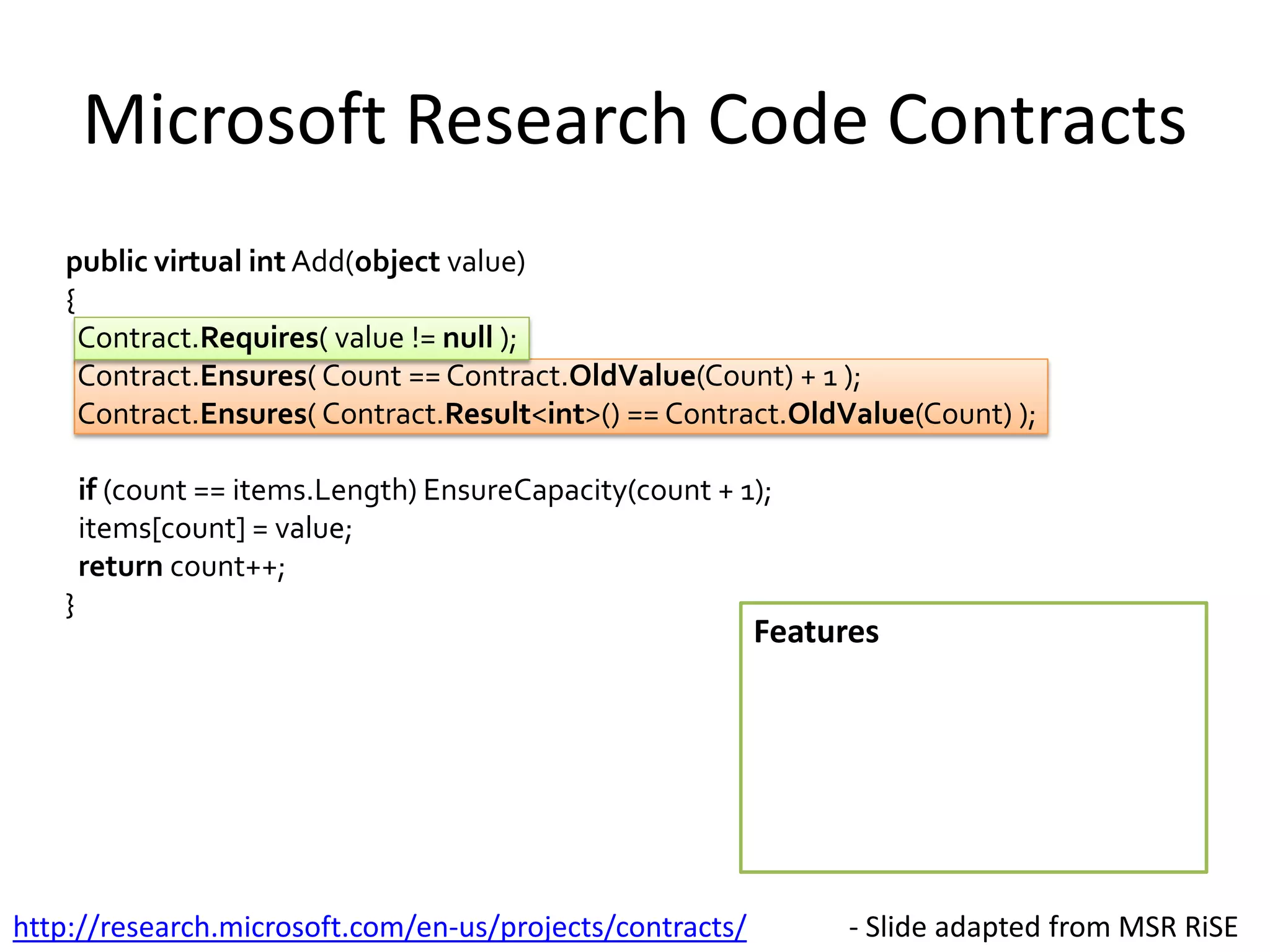 Microsoft Research Code Contracts

public virtual int Add(object value)
{
Contract.Requires( value != null );
Contract.Ensures( Count == Contract.OldValue(Count) + 1 );
Contract.Ensures( Contract.Result<int>() == Contract.OldValue(Count) );

if (count == items.Length) EnsureCapacity(count + 1);
items[count] = value;
return count++;
}

Features

http://research.microsoft.com/en-us/projects/contracts/

- Slide adapted from MSR RiSE